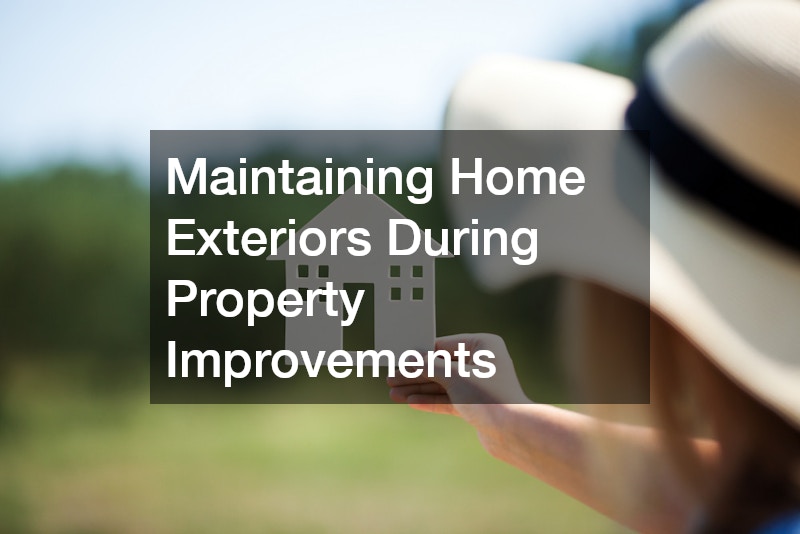 Maintaining Home Exteriors During Property Improvements